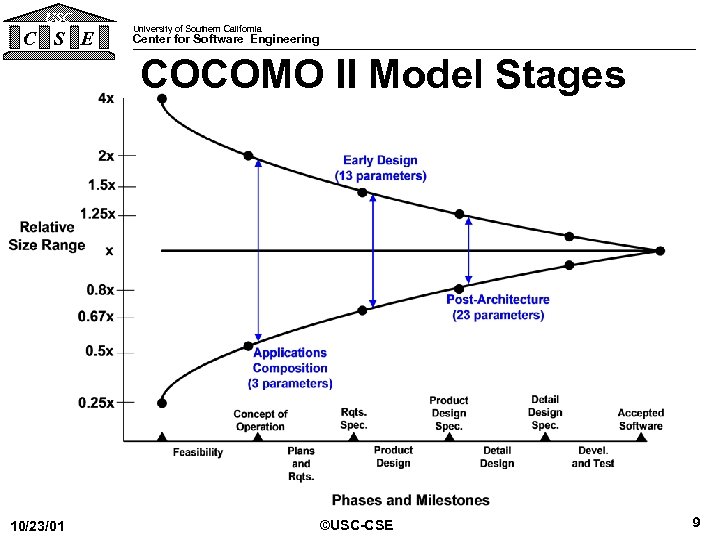 USC
C S E

University of Southern California
Center for Software Engineering

COCOMO II Model Stages

4x
2x
1.5x
1.25x
Relative Size Range
x
0.8x
0.67x
0.5x
0.25x

Early Design
(13 parameters)

Post-Architecture
(23 parameters)

Applications
Composition
(3 parameters)

Concept of Operation
Rqts. Spec.
Product Design Spec.
Detail Design Spec.
Accepted Software

Feasibility
Plans and Rqts.
Product Design
Detail Design
Devel. and Test

Phases and Milestones

10/23/01
©USC-CSE
9